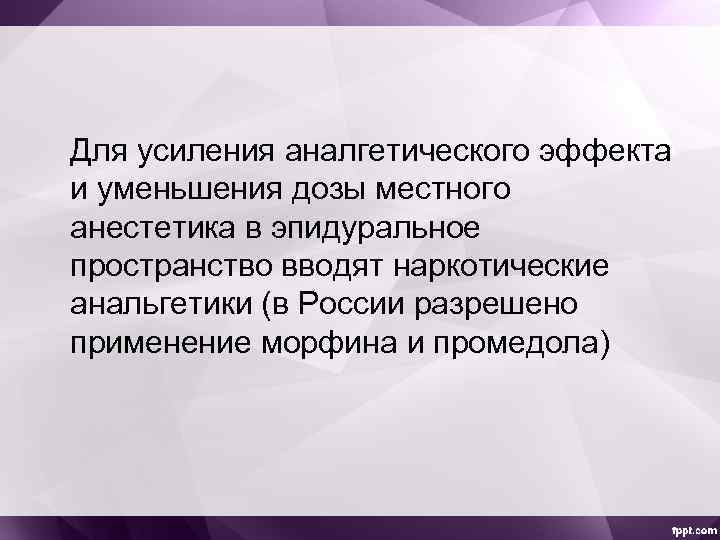 Для усиления аналгетического эффекта и уменьшения дозы местного анестетика в эпидуральное пространство вводят наркотические анальгетики (в России разрешено применение морфина и промедола)

fppt.com